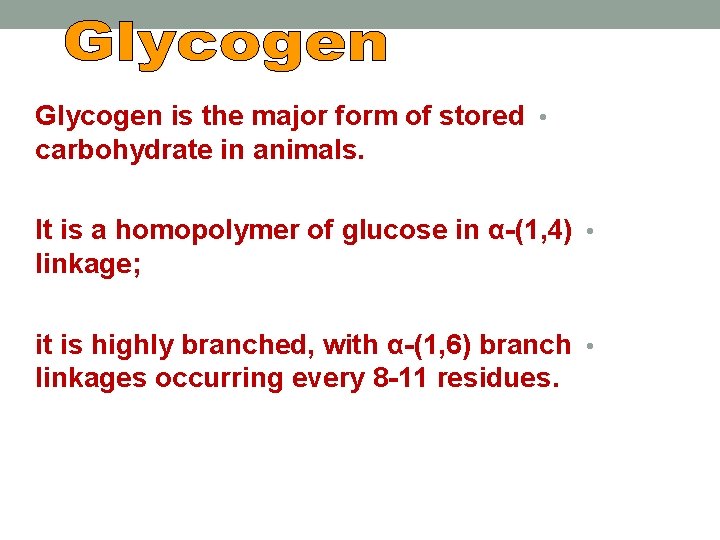 Glycogen

Glycogen is the major form of stored carbohydrate in animals. •

It is a homopolymer of glucose in α-(1,4) linkage; •

it is highly branched, with α-(1,6) branch linkages occurring every 8-11 residues. •